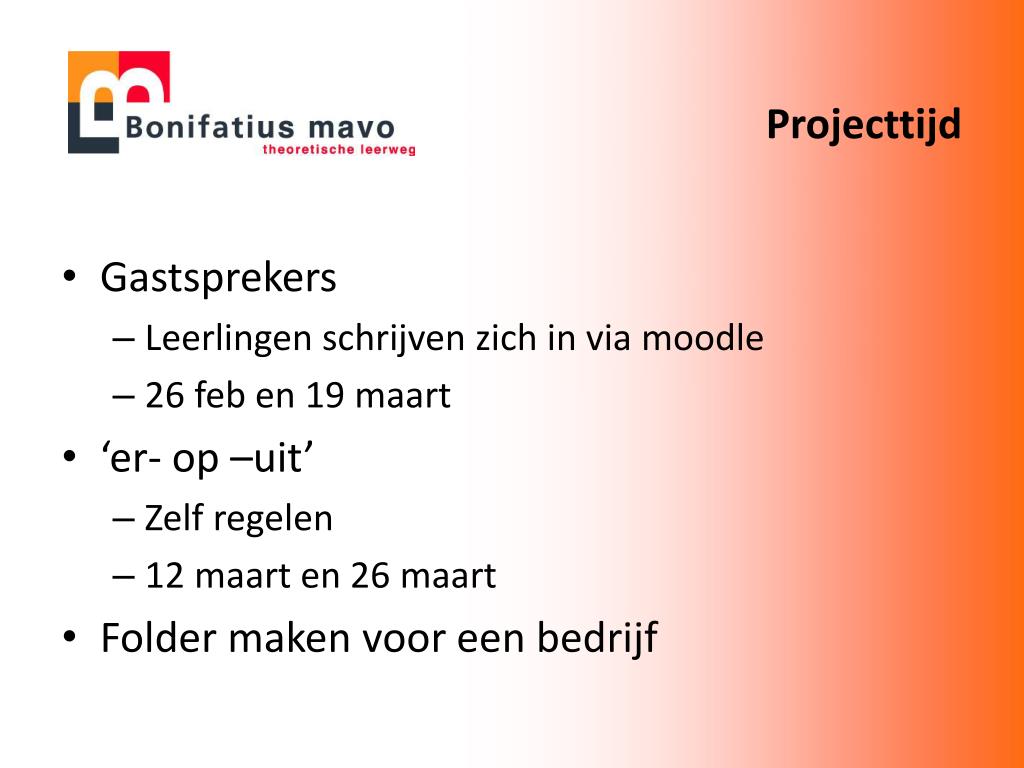 Bonifatius mavo
theoretische leerweg

Projecttijd

• Gastsprekers
– Leerlingen schrijven zich in via moodle
– 26 feb en 19 maart
• ‘er- op –uit’
– Zelf regelen
– 12 maart en 26 maart
• Folder maken voor een bedrijf